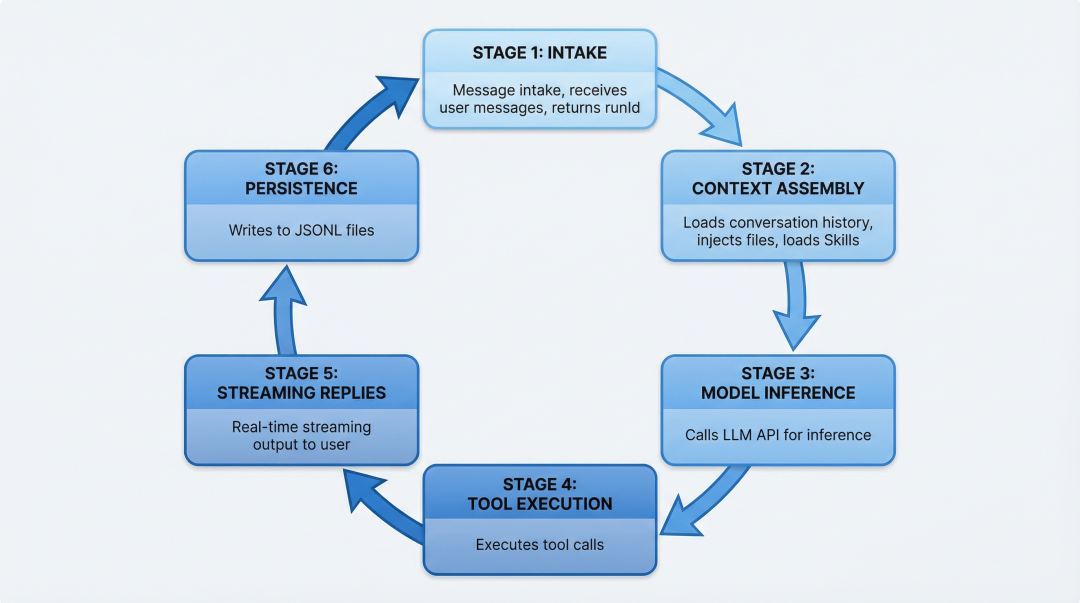 STAGE 1: INTAKE

Message intake, receives user messages, returns runId

STAGE 2: CONTEXT ASSEMBLY

Loads conversation history, injects files, loads Skills

STAGE 3: MODEL INFERENCE

Calls LLM API for inference

STAGE 4: TOOL EXECUTION

Executes tool calls

STAGE 5: STREAMING REPLIES

Real-time streaming output to user

STAGE 6: PERSISTENCE

Writes to JSONL files